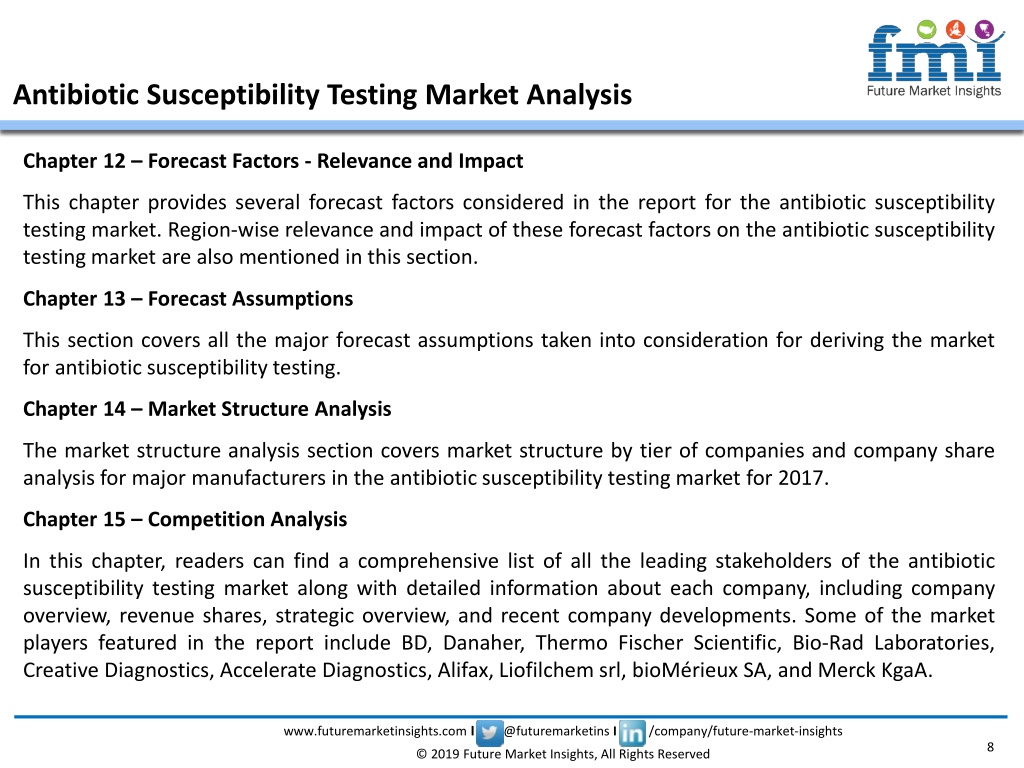 fmi
Future Market Insights

Antibiotic Susceptibility Testing Market Analysis

Chapter 12 – Forecast Factors - Relevance and Impact

This chapter provides several forecast factors considered in the report for the antibiotic susceptibility testing market. Region-wise relevance and impact of these forecast factors on the antibiotic susceptibility testing market are also mentioned in this section.

Chapter 13 – Forecast Assumptions

This section covers all the major forecast assumptions taken into consideration for deriving the market for antibiotic susceptibility testing.

Chapter 14 – Market Structure Analysis

The market structure analysis section covers market structure by tier of companies and company share analysis for major manufacturers in the antibiotic susceptibility testing market for 2017.

Chapter 15 – Competition Analysis

In this chapter, readers can find a comprehensive list of all the leading stakeholders of the antibiotic susceptibility testing market along with detailed information about each company, including company overview, revenue shares, strategic overview, and recent company developments. Some of the market players featured in the report include BD, Danaher, Thermo Fischer Scientific, Bio-Rad Laboratories, Creative Diagnostics, Accelerate Diagnostics, Alifax, Liofilchem srl, bioMérieux SA, and Merck KgaA.

www.futuremarketinsights.com I @futuremarketins I /company/future-market-insights
© 2019 Future Market Insights, All Rights Reserved
8